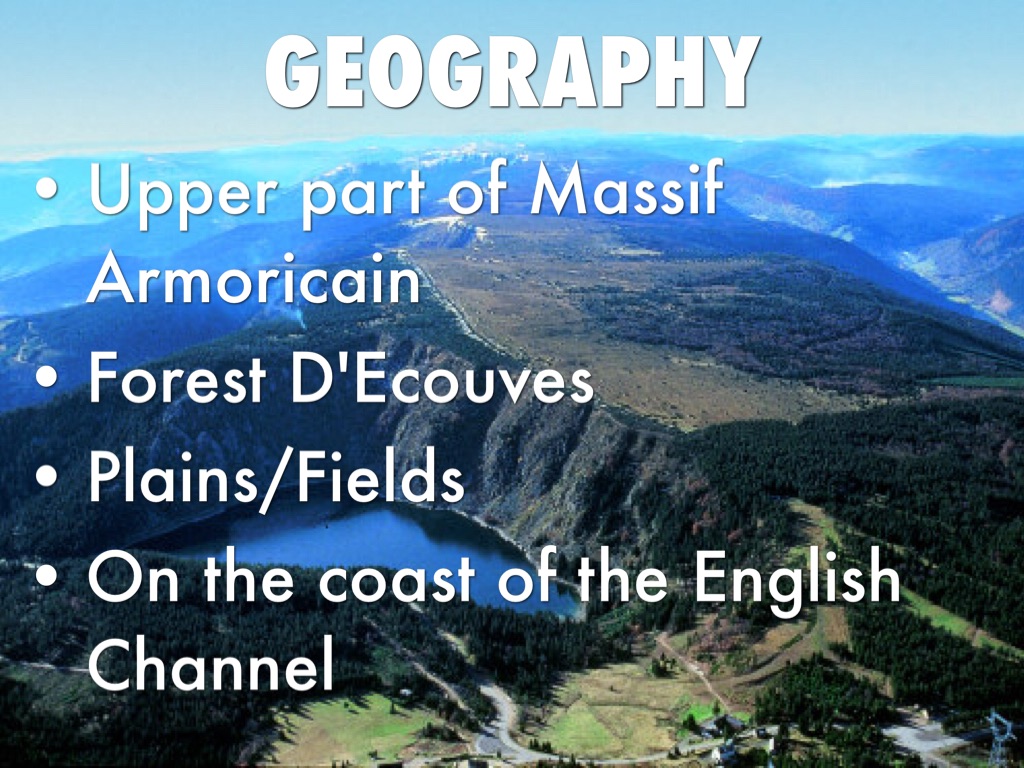 GEOGRAPHY

• Upper part of Massif Armoricain
• Forest D'Ecouves
• Plains/Fields
• On the coast of the English Channel